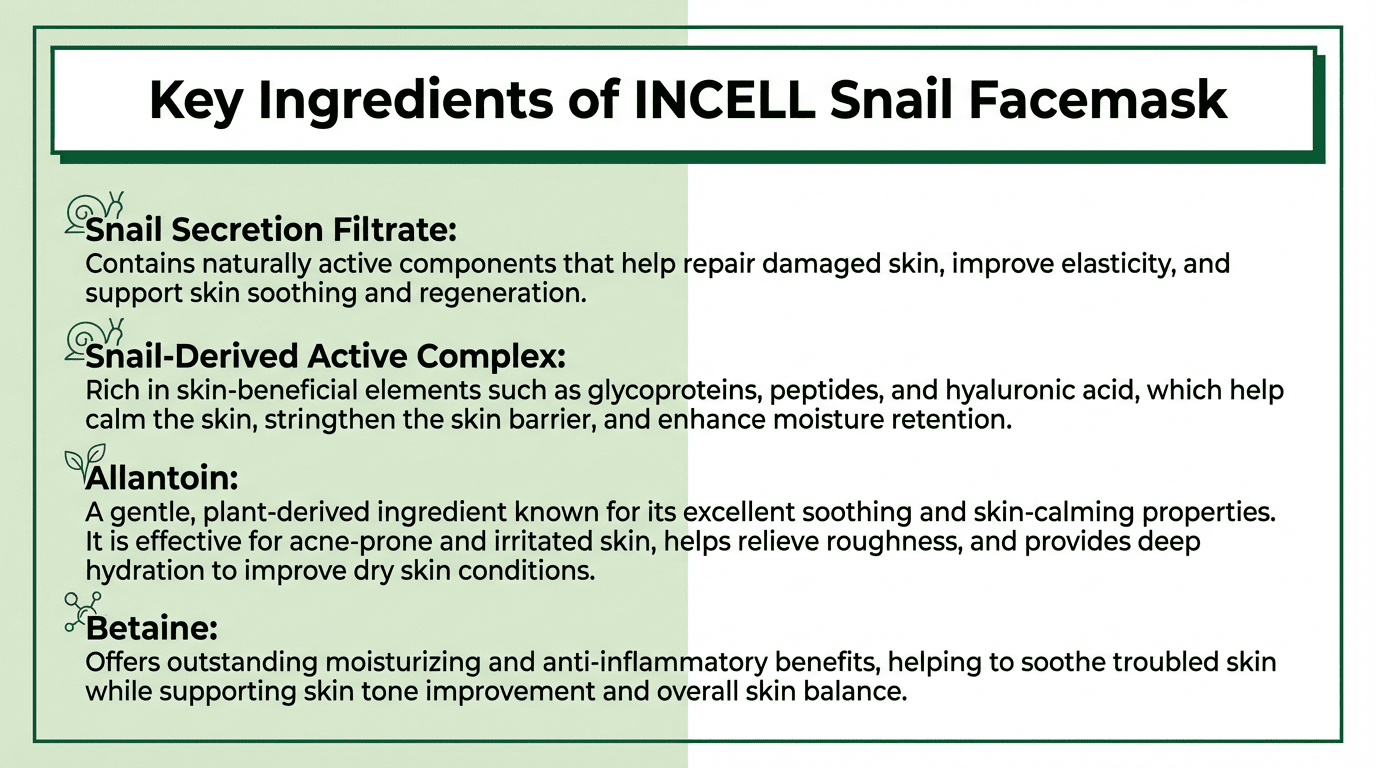 Key Ingredients of INCELL Snail Facemask

Snail Secretion Filtrate:
Contains naturally active components that help repair damaged skin, improve elasticity, and support skin soothing and regeneration.

Snail-Derived Active Complex:
Rich in skin-beneficial elements such as glycoproteins, peptides, and hyaluronic acid, which help calm the skin, stringthen the skin barrier, and enhance moisture retention.

Allantoin:
A gentle, plant-derived ingredient known for its excellent soothing and skin-calming properties. It is effective for acne-prone and irritated skin, helps relieve roughness, and provides deep hydration to improve dry skin conditions.

Betaine:
Offers outstanding moisturizing and anti-inflammatory benefits, helping to soothe troubled skin while supporting skin tone improvement and overall skin balance.